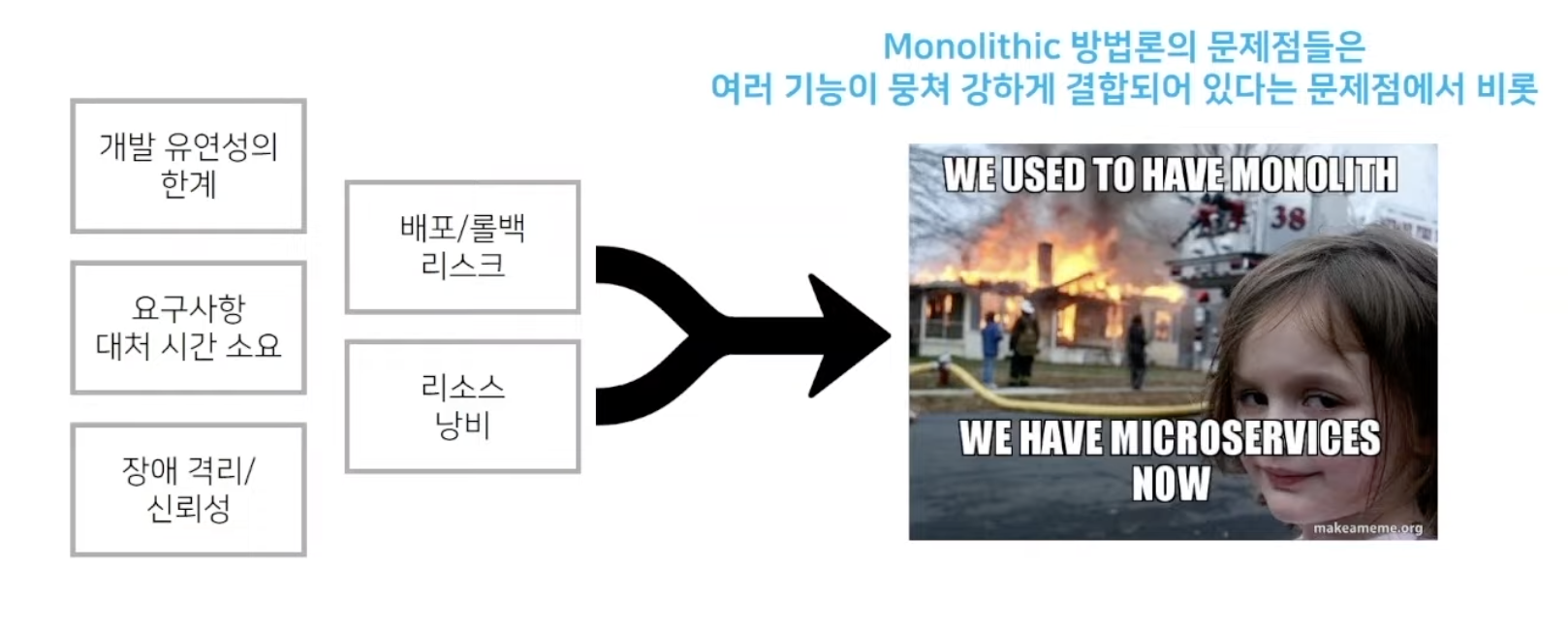 Monolithic 방법론의 문제점들은
여러 기능이 뭉쳐 강하게 결합되어 있다는 문제점에서 비롯

개발 유연성의 한계

요구사항 대처 시간 소요

장애 격리/ 신뢰성

배포/롤백 리스크

리소스 낭비

WE USED TO HAVE MONOLITH

38

WE HAVE MICROSERVICES NOW

makeameme.org